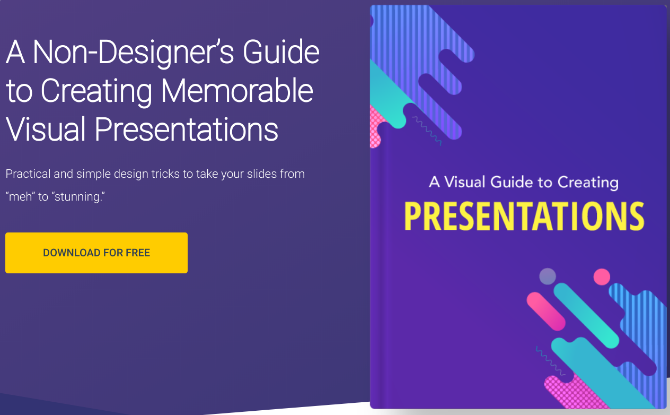 A Non-Designer's Guide to Creating Memorable Visual Presentations

Practical and simple design tricks to take your slides from "meh" to "stunning."

DOWNLOAD FOR FREE

A Visual Guide to Creating
PRESENTATIONS